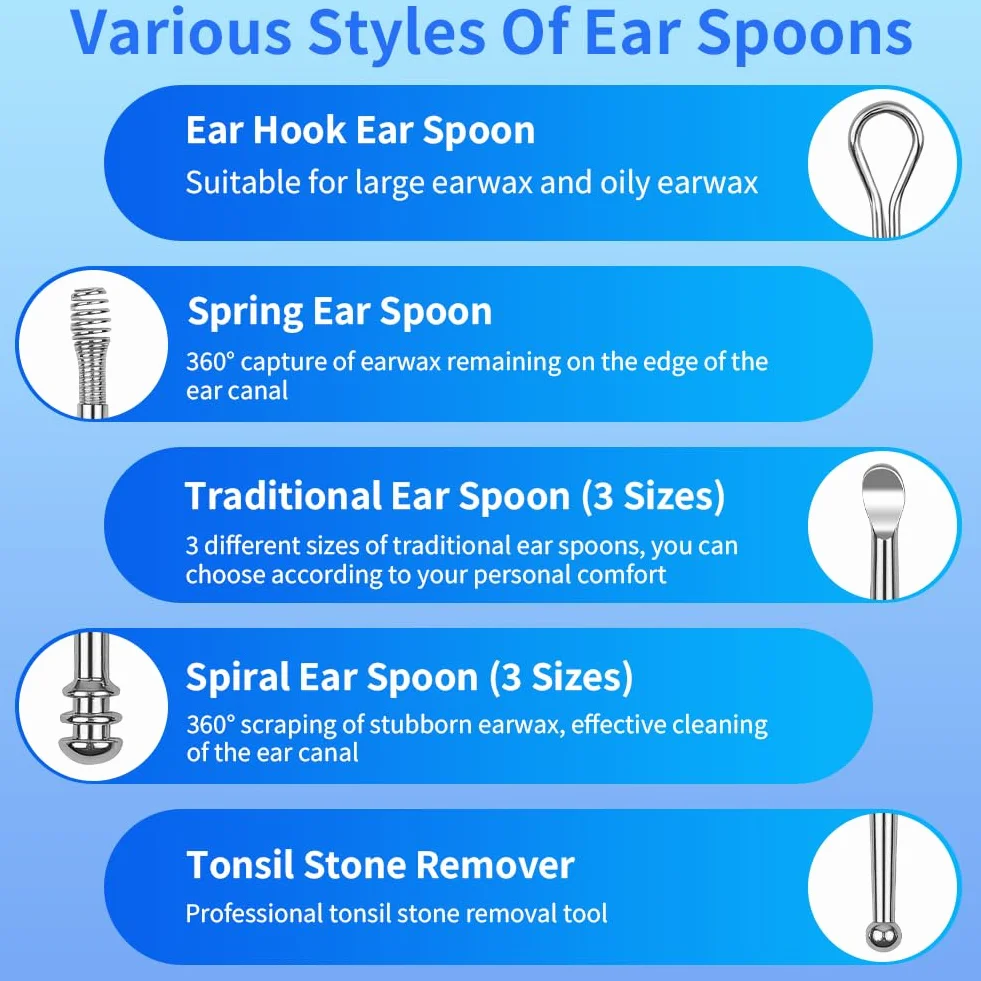 Various Styles Of Ear Spoons

Ear Hook Ear Spoon
Suitable for large earwax and oily earwax

Spring Ear Spoon
360° capture of earwax remaining on the edge of the ear canal

Traditional Ear Spoon (3 Sizes)
3 different sizes of traditional ear spoons, you can choose according to your personal comfort

Spiral Ear Spoon (3 Sizes)
360° scraping of stubborn earwax, effective cleaning of the ear canal

Tonsil Stone Remover
Professional tonsil stone removal tool